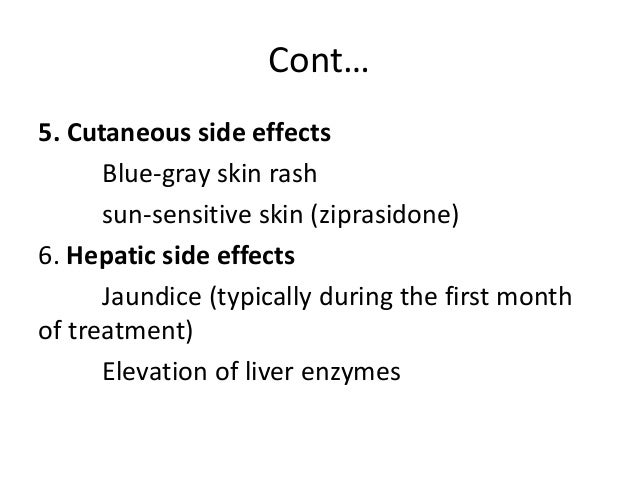 Cont…

5. Cutaneous side effects

Blue-gray skin rash

sun-sensitive skin (ziprasidone)

6. Hepatic side effects

Jaundice (typically during the first month of treatment)

Elevation of liver enzymes